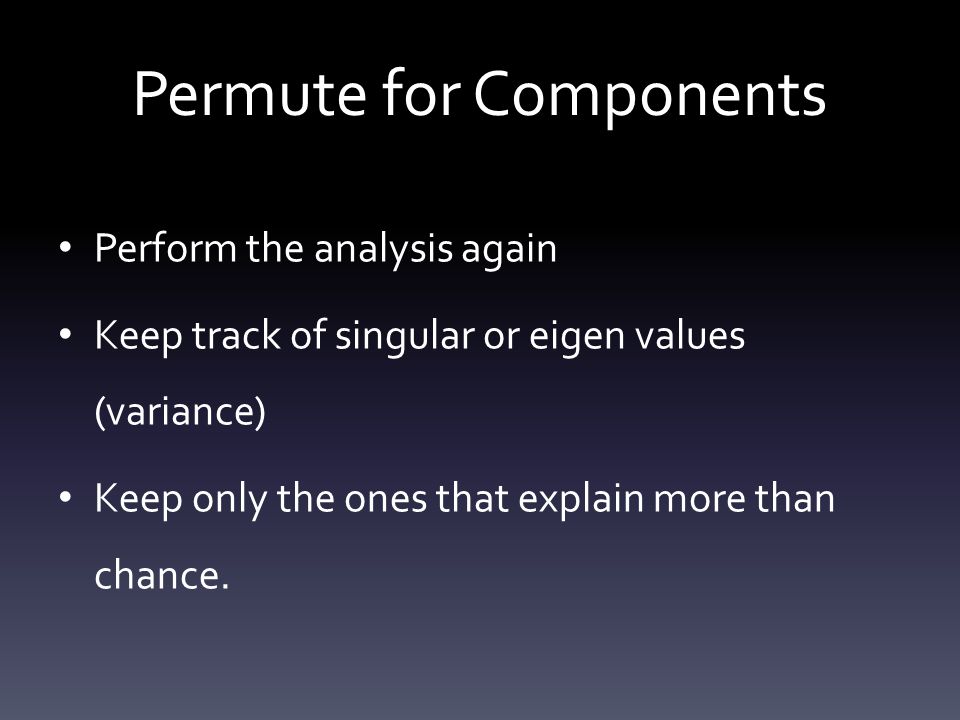 Permute for Components

• Perform the analysis again

• Keep track of singular or eigen values (variance)

• Keep only the ones that explain more than chance.